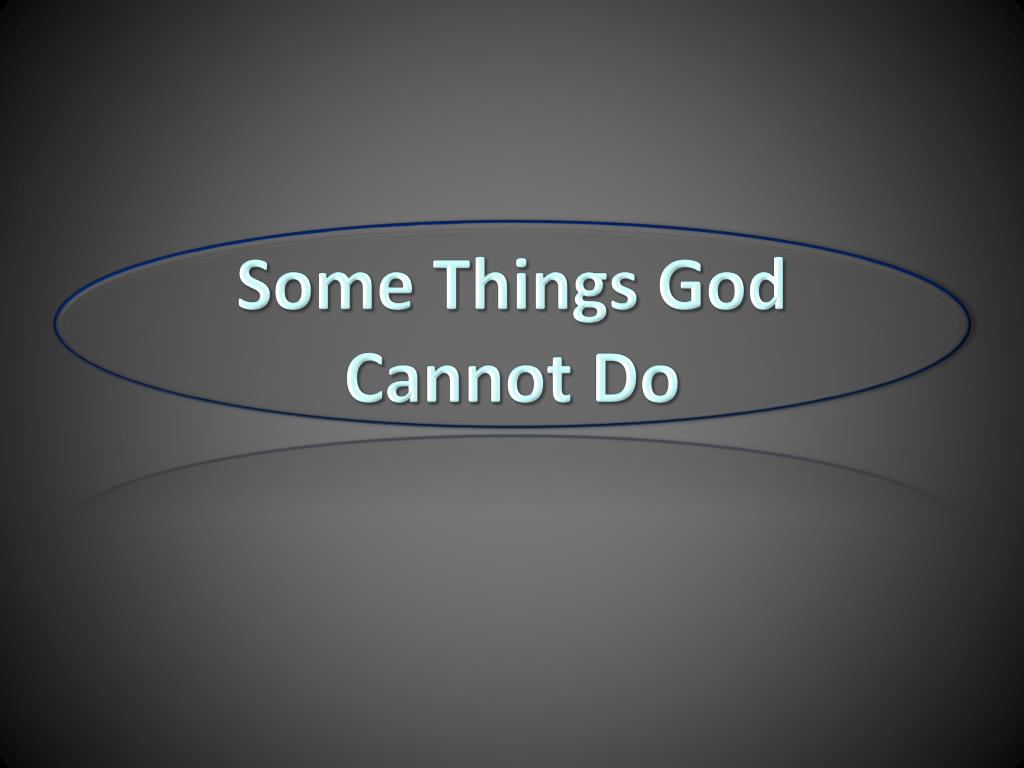 Some Things God Cannot Do